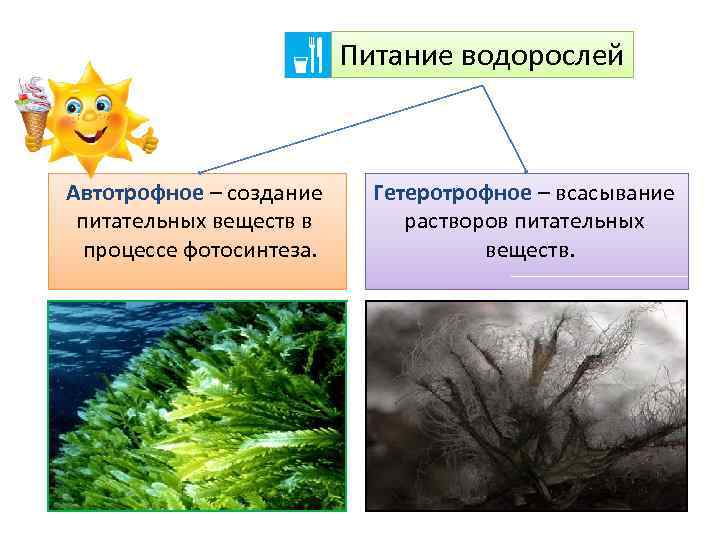 Питание водорослей

Автотрофное – создание питательных веществ в процессе фотосинтеза.

Гетеротрофное – всасывание растворов питательных веществ.